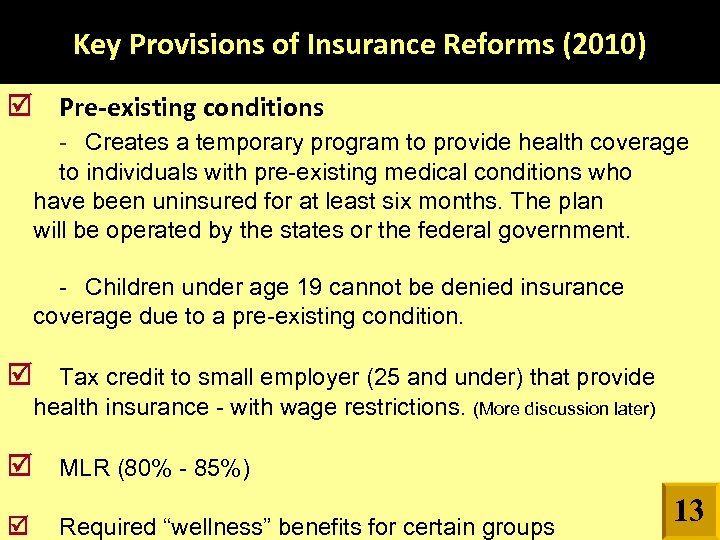 Key Provisions of Insurance Reforms (2010)

☑ Pre-existing conditions

- Creates a temporary program to provide health coverage to individuals with pre-existing medical conditions who have been uninsured for at least six months. The plan will be operated by the states or the federal government.

- Children under age 19 cannot be denied insurance coverage due to a pre-existing condition.

☑ Tax credit to small employer (25 and under) that provide health insurance - with wage restrictions. (More discussion later)

☑ MLR (80% - 85%)

☑ Required "wellness" benefits for certain groups

13